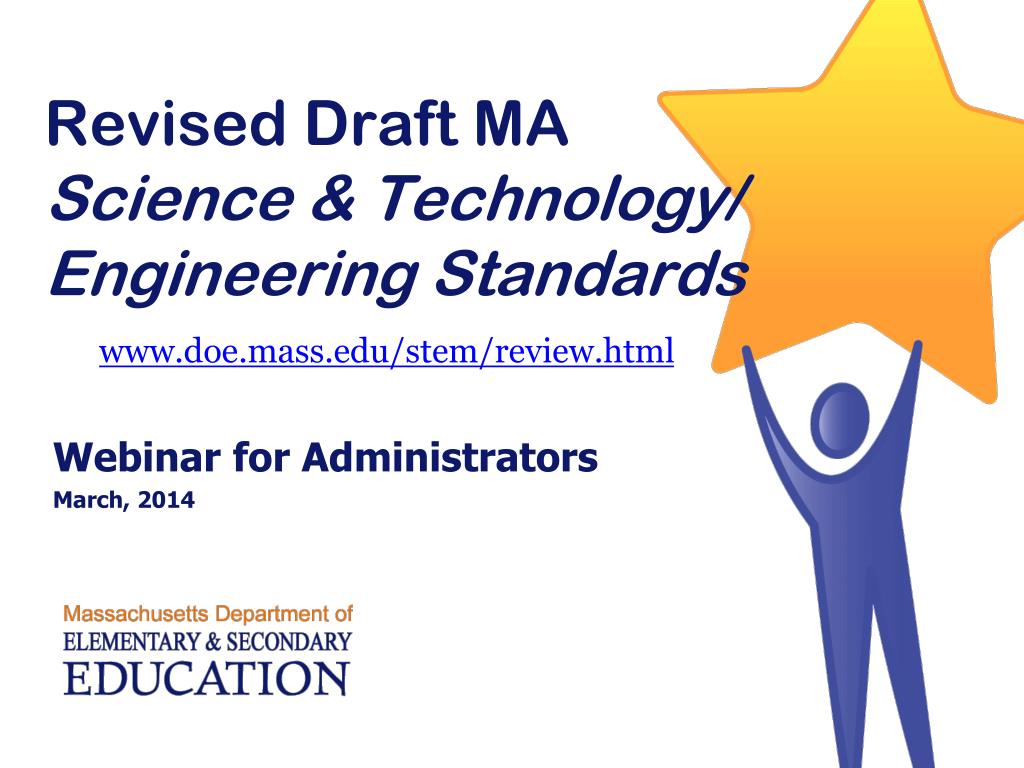 Revised Draft MA
Science & Technology/
Engineering Standards

www.doe.mass.edu/stem/review.html

Webinar for Administrators
March, 2014

Massachusetts Department of
ELEMENTARY & SECONDARY
EDUCATION